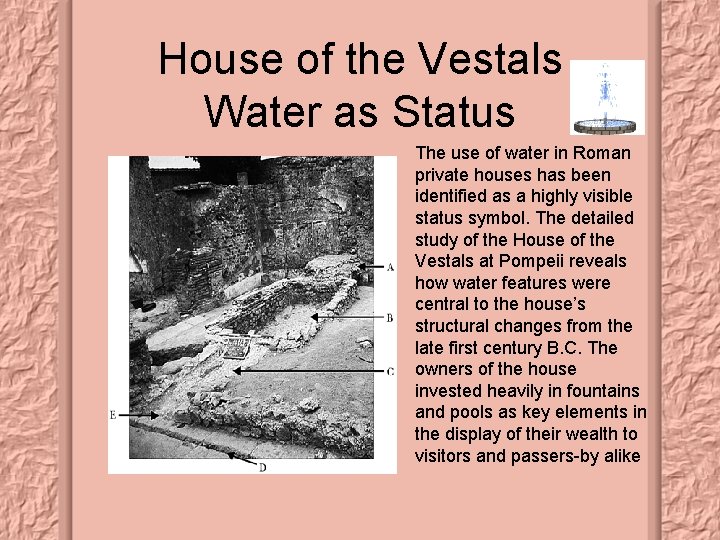 House of the Vestals
Water as Status

A
B
C
E
D

The use of water in Roman private houses has been identified as a highly visible status symbol. The detailed study of the House of the Vestals at Pompeii reveals how water features were central to the house's structural changes from the late first century B.C. The owners of the house invested heavily in fountains and pools as key elements in the display of their wealth to visitors and passers-by alike